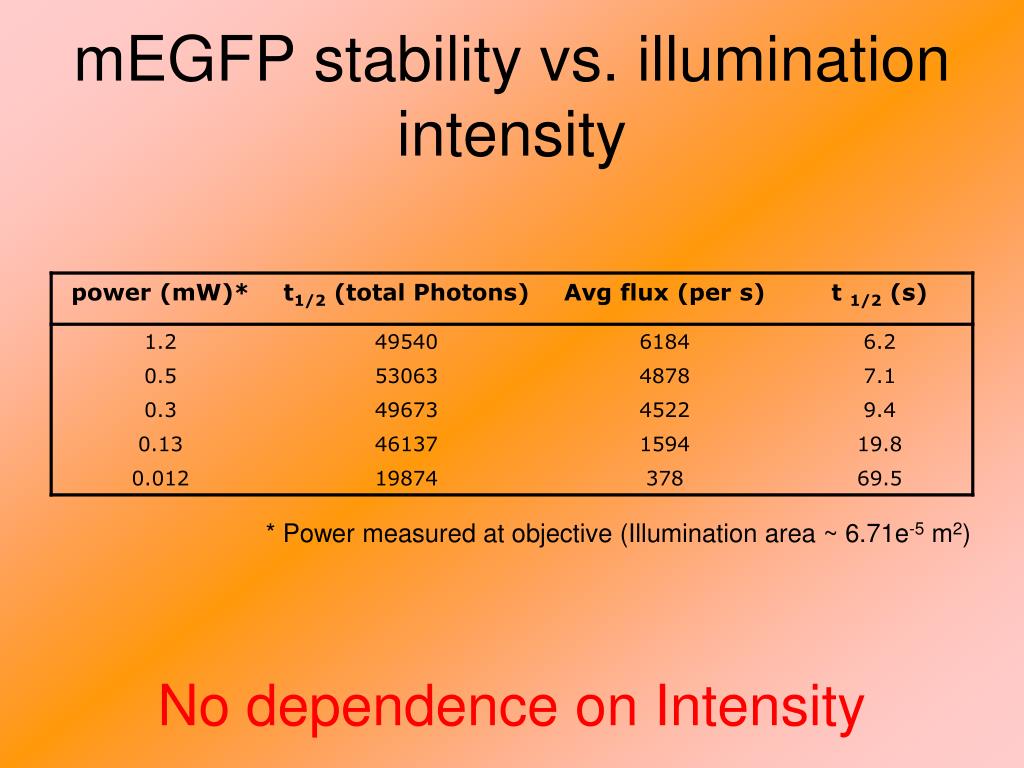 mEGFP stability vs. illumination intensity

| power (mW)* | $t_{1/2}$ (total Photons) | Avg flux (per s) | $t_{1/2}$ (s) |
|---|---|---|---|
| 1.2 | 49540 | 6184 | 6.2 |
| 0.5 | 53063 | 4878 | 7.1 |
| 0.3 | 49673 | 4522 | 9.4 |
| 0.13 | 46137 | 1594 | 19.8 |
| 0.012 | 19874 | 378 | 69.5 |

* Power measured at objective (Illumination area ~ $6.71e^{-5}$ $m^2$)

No dependence on Intensity